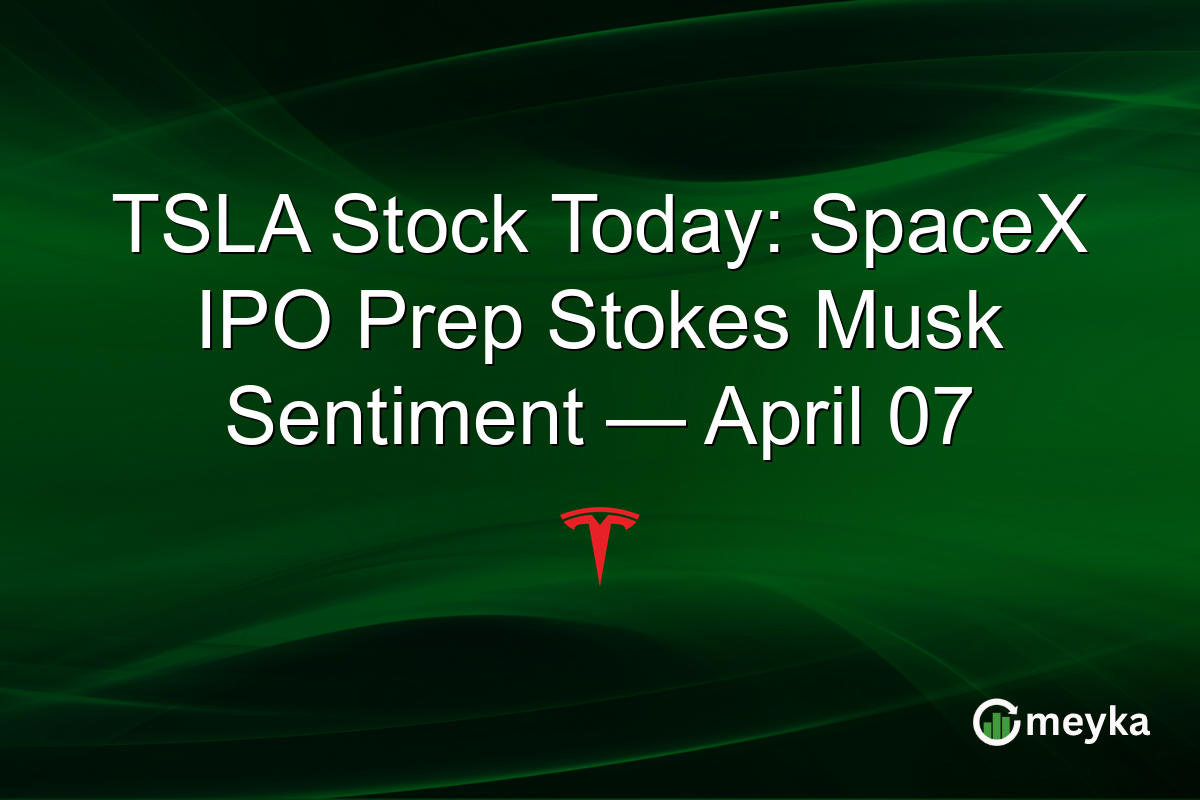 TSLA Stock Today: SpaceX IPO Prep Stokes Musk Sentiment — April 07

meyka